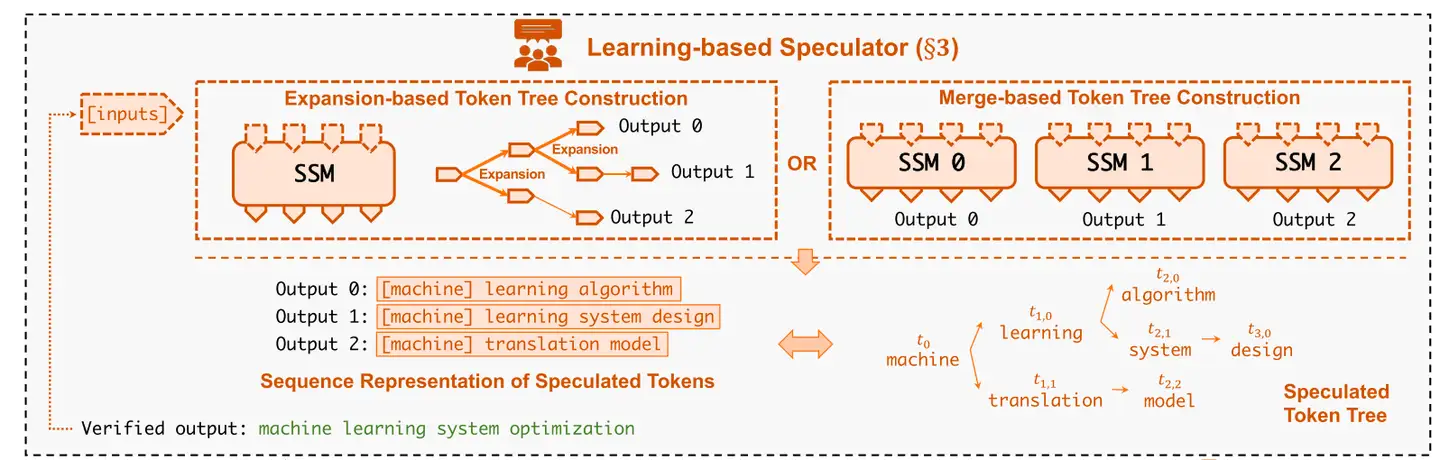 Learning-based Speculator (§3)

[inputs]

Expansion-based Token Tree Construction

SSM

Expansion

Expansion

Output 0

Output 1

Output 2

OR

Merge-based Token Tree Construction

SSM 0

SSM 1

SSM 2

Output 0

Output 1

Output 2

Output 0: [machine] learning algorithm
Output 1: [machine] learning system design
Output 2: [machine] translation model

Sequence Representation of Speculated Tokens

$t_0$ machine

$t_{1,0}$ learning

$t_{1,1}$ translation

$t_{2,0}$ algorithm

$t_{2,1}$ system

$t_{2,2}$ model

$t_{3,0}$ design

Speculated Token Tree

Verified output: machine learning system optimization